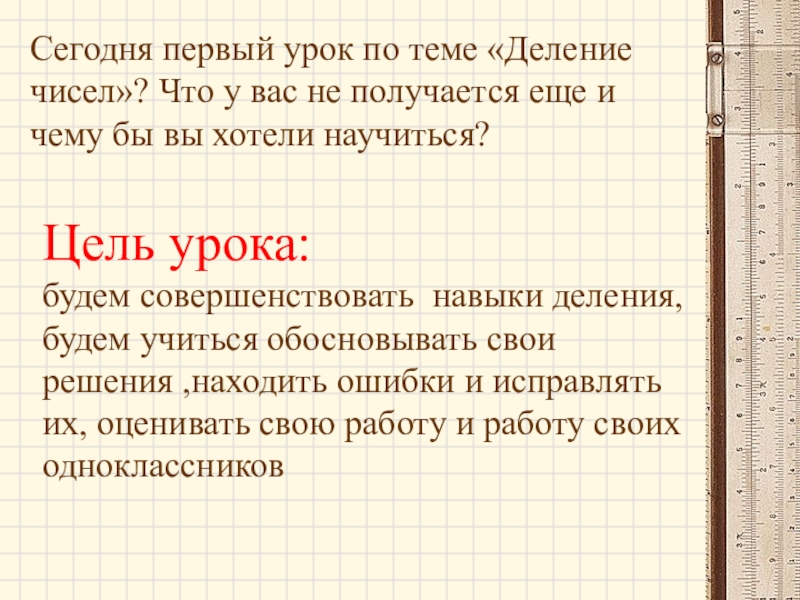 Сегодня первый урок по теме «Деление чисел»? Что у вас не получается еще и чему бы вы хотели научиться?

Цель урока:
будем совершенствовать навыки деления, будем учиться обосновывать свои решения ,находить ошибки и исправлять их, оценивать свою работу и работу своих одноклассников